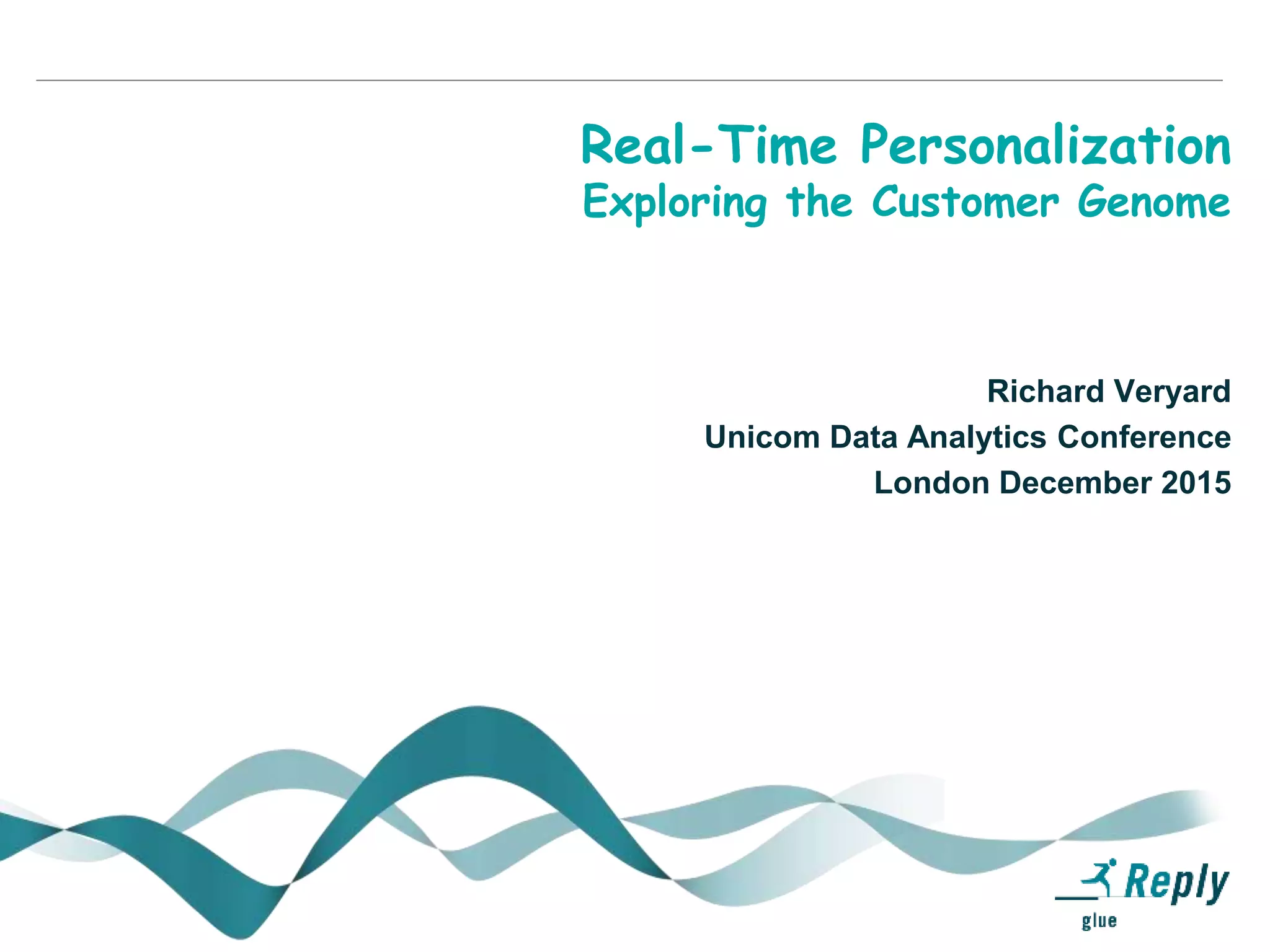 Real-Time Personalization
Exploring the Customer Genome

Richard Veryard
Unicom Data Analytics Conference
London December 2015

Reply
glue